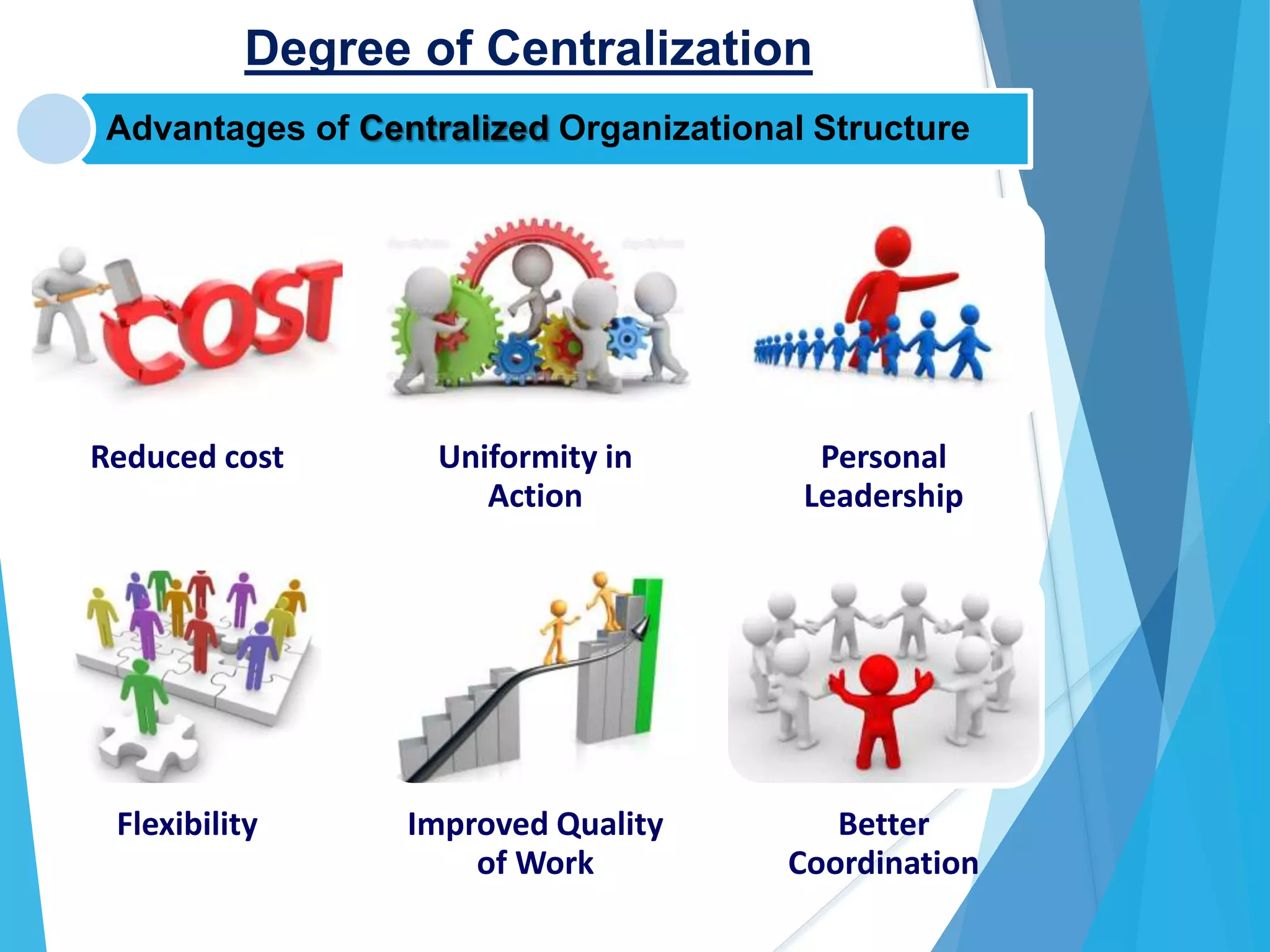 Degree of Centralization

Advantages of Centralized Organizational Structure

COST

Reduced cost

Uniformity in Action

Personal Leadership

Flexibility

Improved Quality of Work

Better Coordination